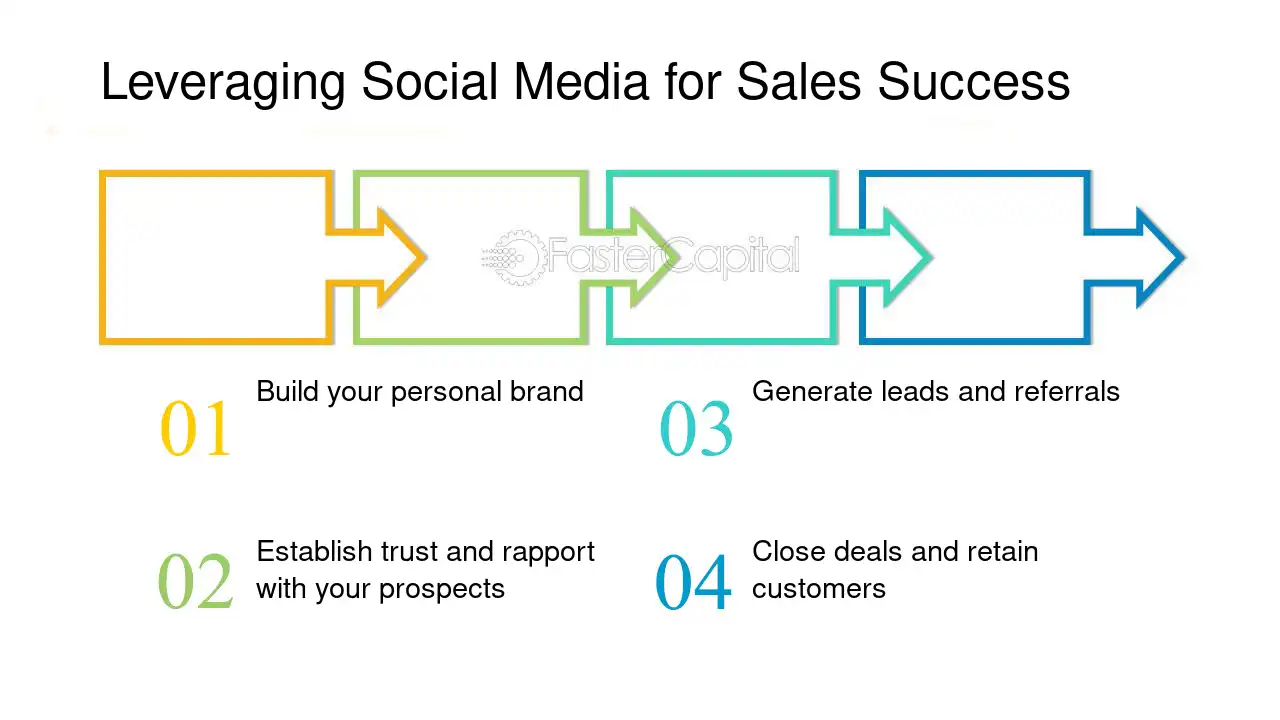 Leveraging Social Media for Sales Success

01 Build your personal brand

02 Establish trust and rapport with your prospects

03 Generate leads and referrals

04 Close deals and retain customers

FasterCapital